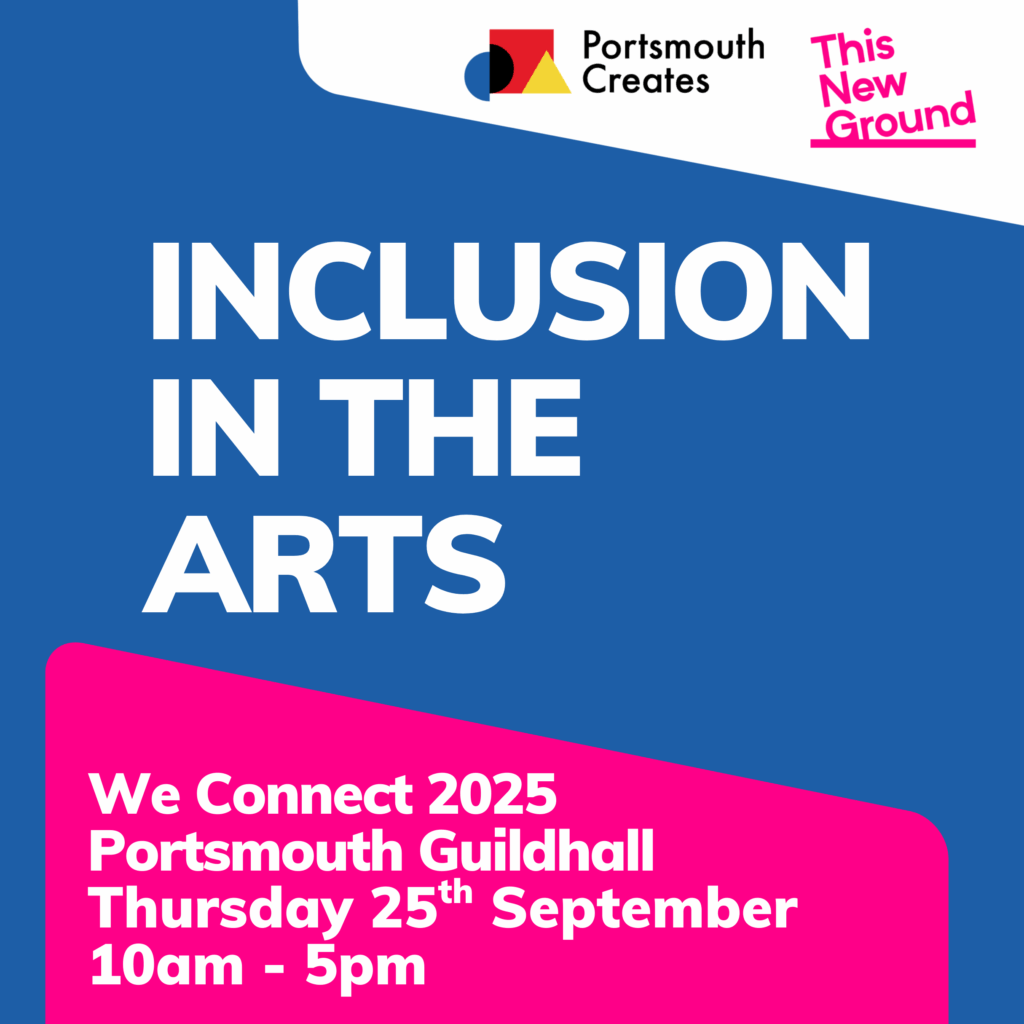 Portsmouth Creates

This New Ground

INCLUSION IN THE ARTS

We Connect 2025
Portsmouth Guildhall
Thursday 25$^{th}$ September
10am - 5pm